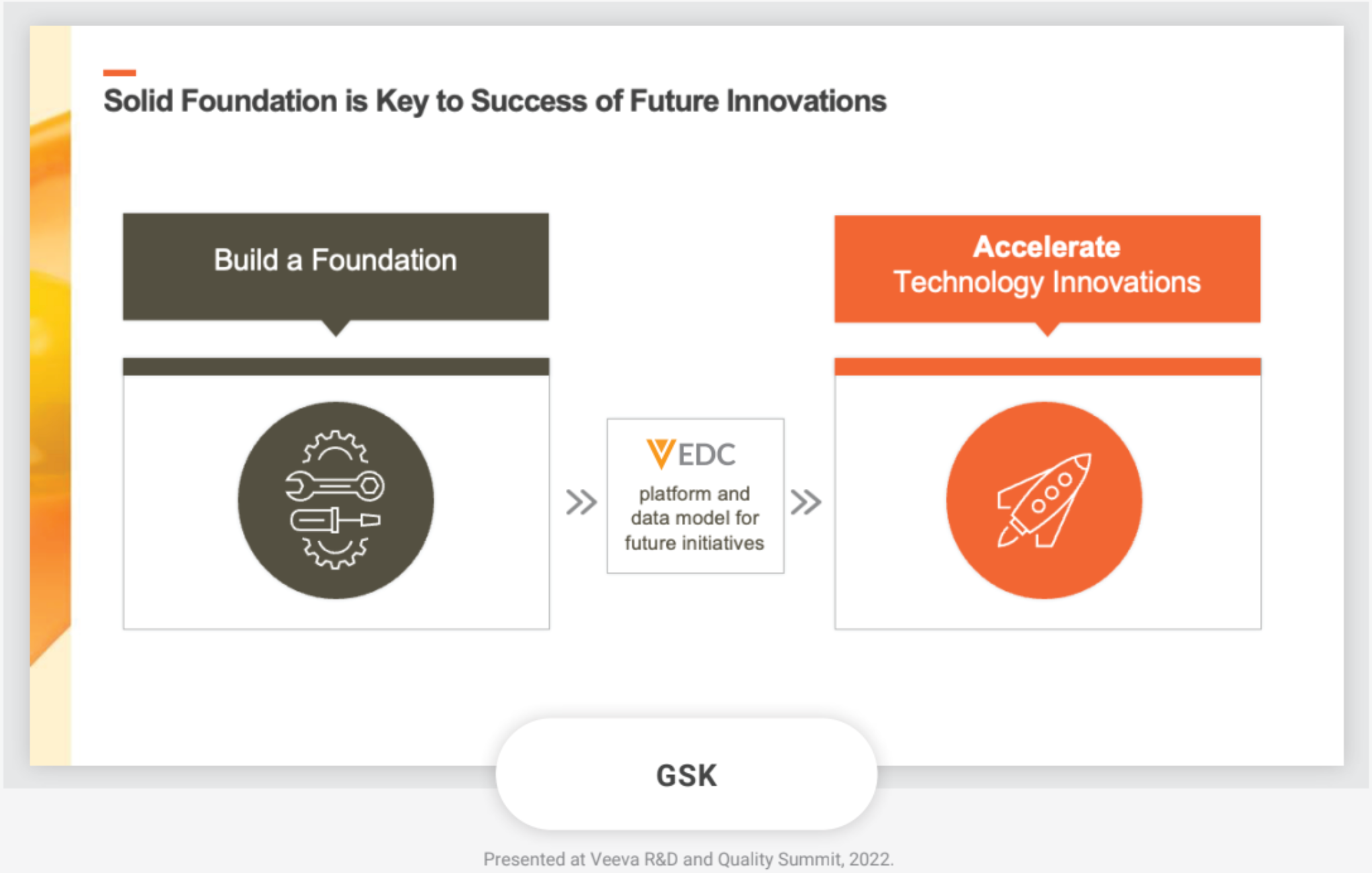 Solid Foundation is Key to Success of Future Innovations

Build a Foundation

EDC
platform and data model for future initiatives

Accelerate
Technology Innovations

GSK

Presented at Veeva R&D and Quality Summit, 2022.